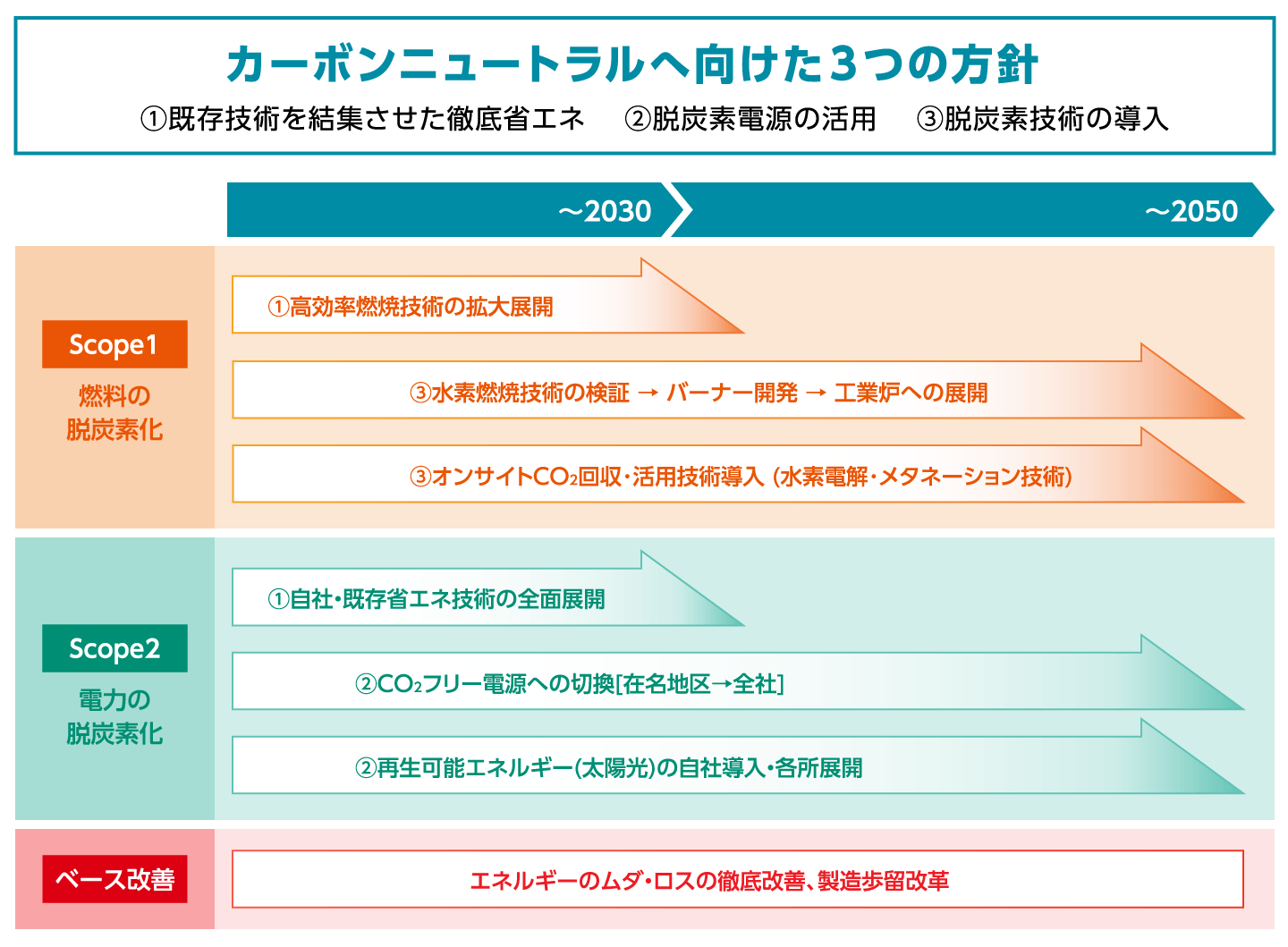 カーボンニュートラルへ向けた３つの方針

①既存技術を結集させた徹底省エネ　②脱炭素電源の活用　③脱炭素技術の導入

～2030

～2050

Scope1

燃料の脱炭素化

①高効率燃焼技術の拡大展開

③水素燃焼技術の検証 → バーナー開発 → 工業炉への展開

③オンサイト$CO_2$回収・活用技術導入（水素電解・メタネーション技術）

Scope2

電力の脱炭素化

①自社・既存省エネ技術の全面展開

②$CO_2$フリー電源への切換[在名地区→全社]

②再生可能エネルギー(太陽光)の自社導入・各所展開

ベース改善

エネルギーのムダ・ロスの徹底改善、製造歩留改革